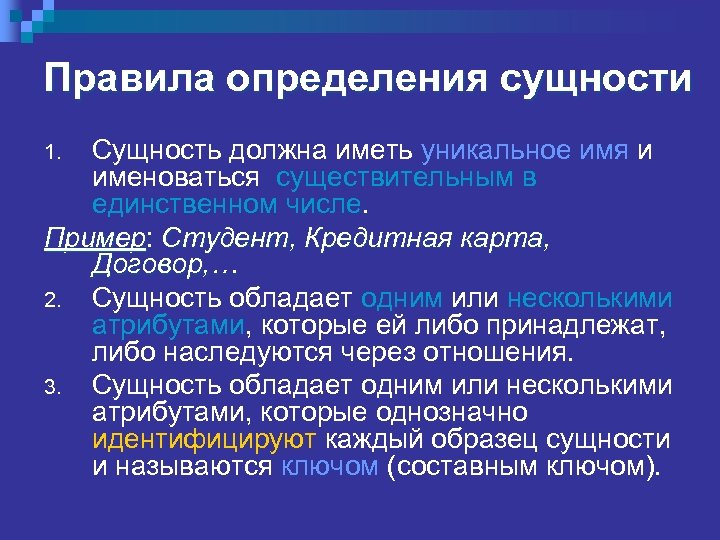 Правила определения сущности

1. Сущность должна иметь уникальное имя и именоваться существительным в единственном числе.

Пример: Студент, Кредитная карта, Договор,…

2. Сущность обладает одним или несколькими атрибутами, которые ей либо принадлежат, либо наследуются через отношения.

3. Сущность обладает одним или несколькими атрибутами, которые однозначно идентифицируют каждый образец сущности и называются ключом (составным ключом).